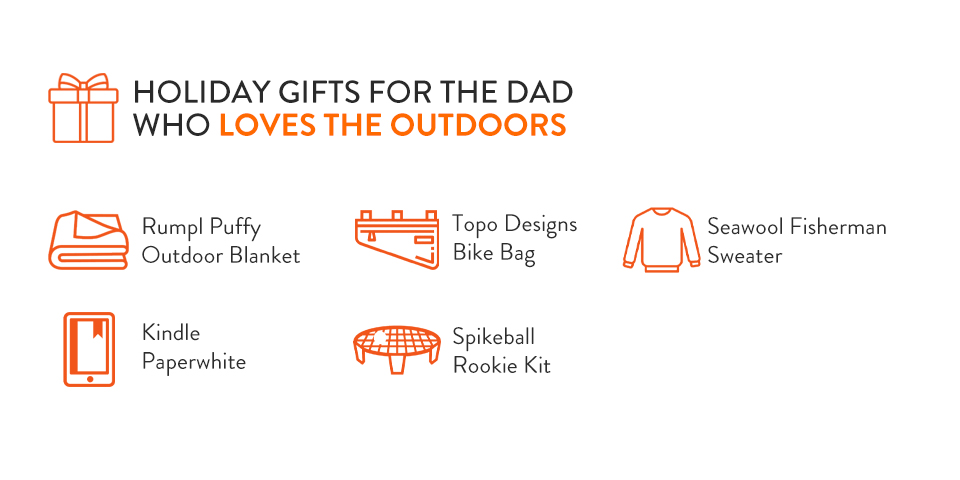 HOLIDAY GIFTS FOR THE DAD WHO LOVES THE OUTDOORS

Rumpl Puffy Outdoor Blanket

Topo Designs Bike Bag

Seawool Fisherman Sweater

Kindle Paperwhite

Spikeball Rookie Kit